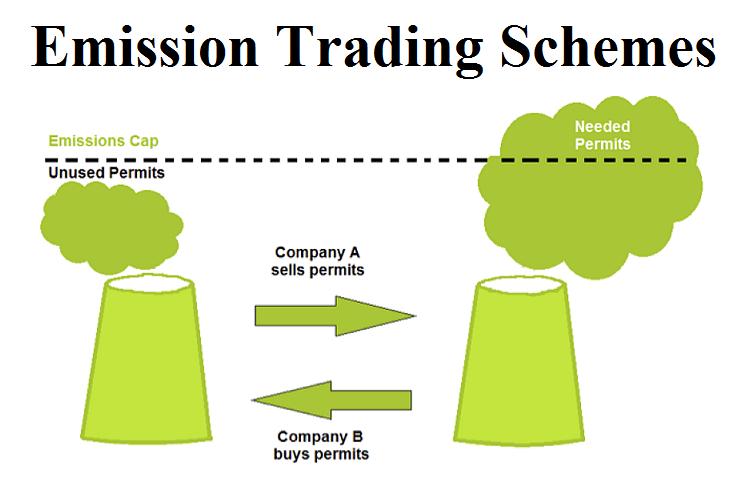 Emission Trading Schemes

Emissions Cap

Unused Permits

Needed Permits

Company A sells permits

Company B buys permits